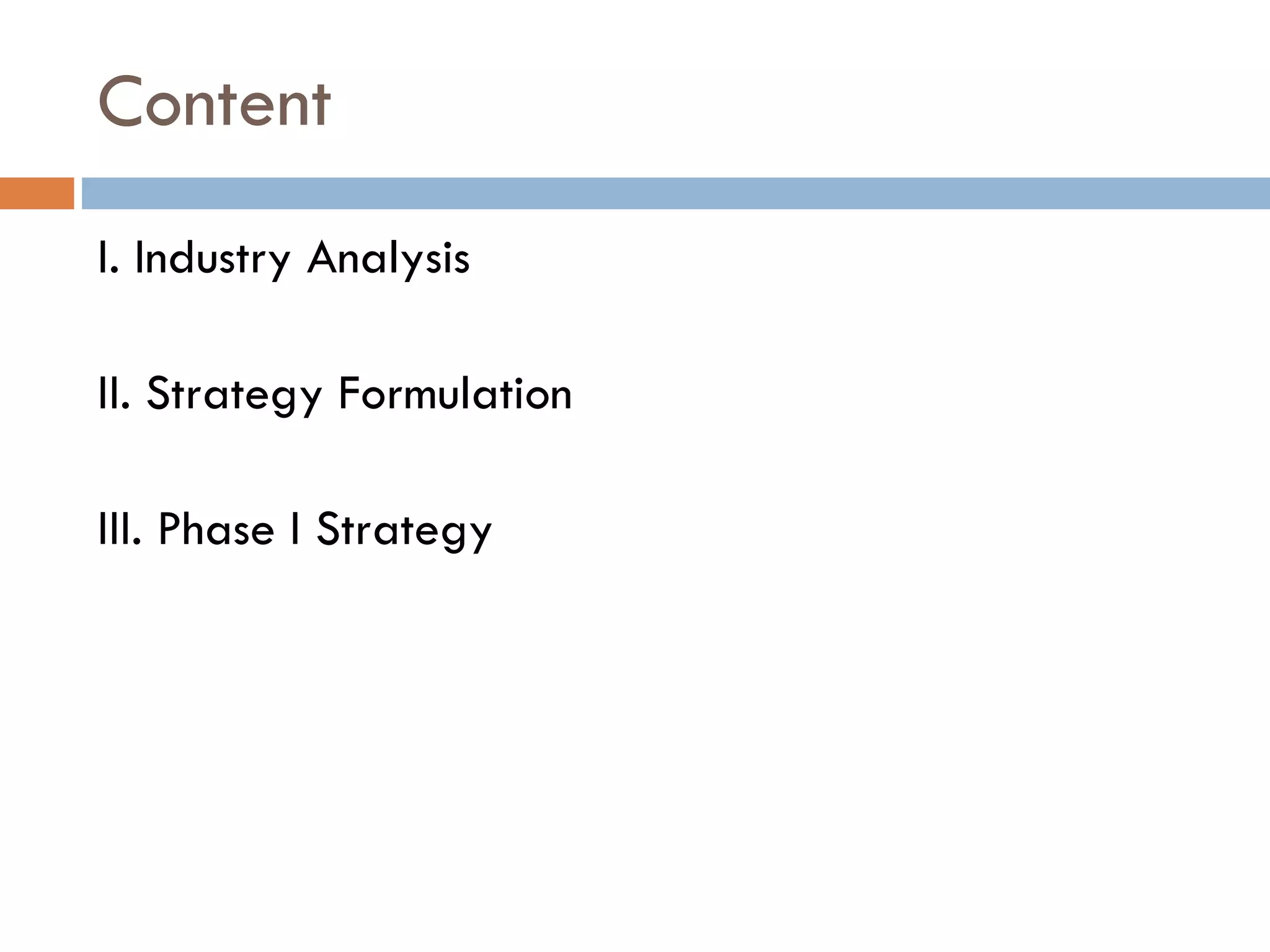 Content

I. Industry Analysis

II. Strategy Formulation

III. Phase I Strategy